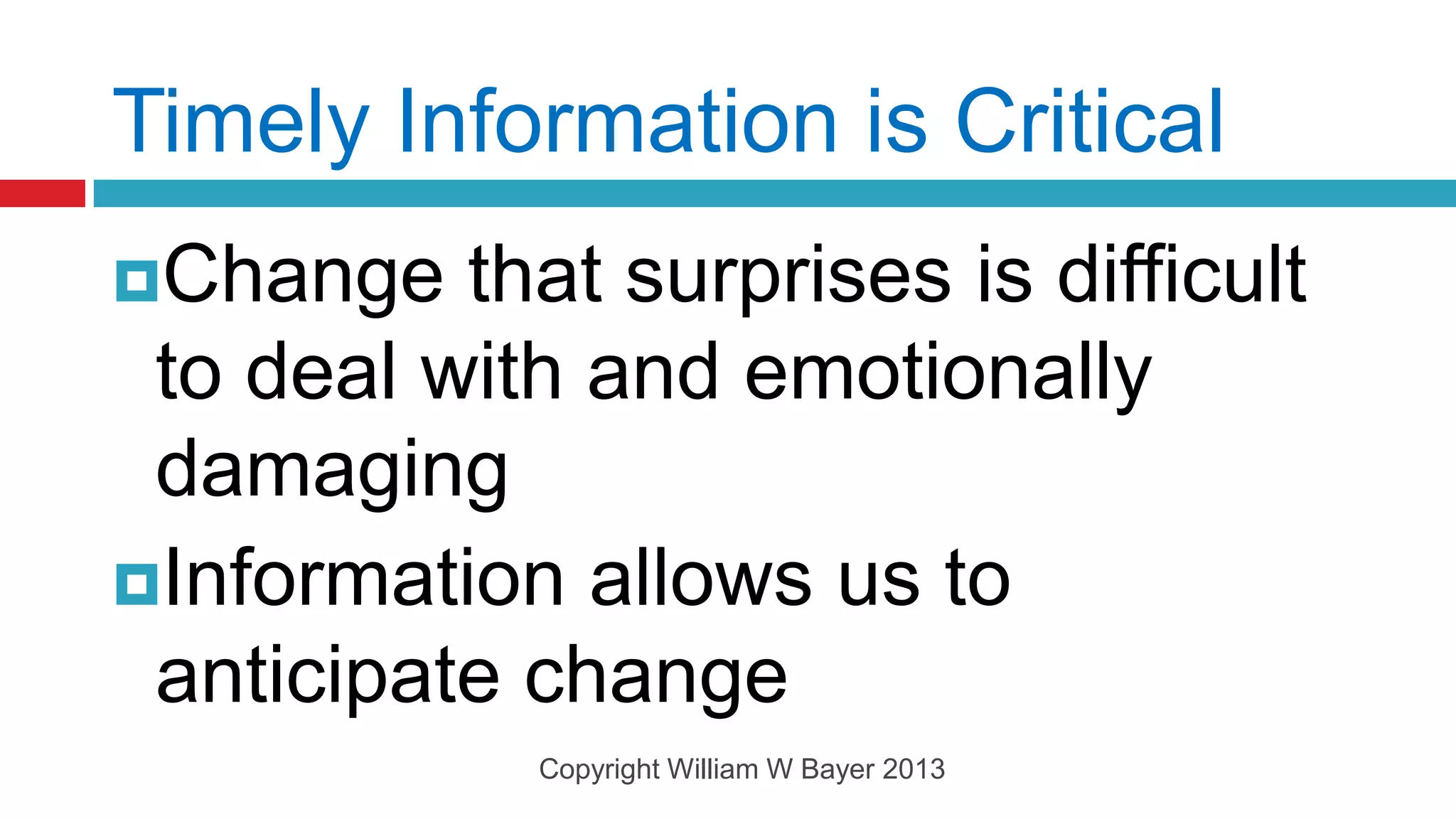 Timely Information is Critical

Change that surprises is difficult to deal with and emotionally damaging

Information allows us to anticipate change

Copyright William W Bayer 2013